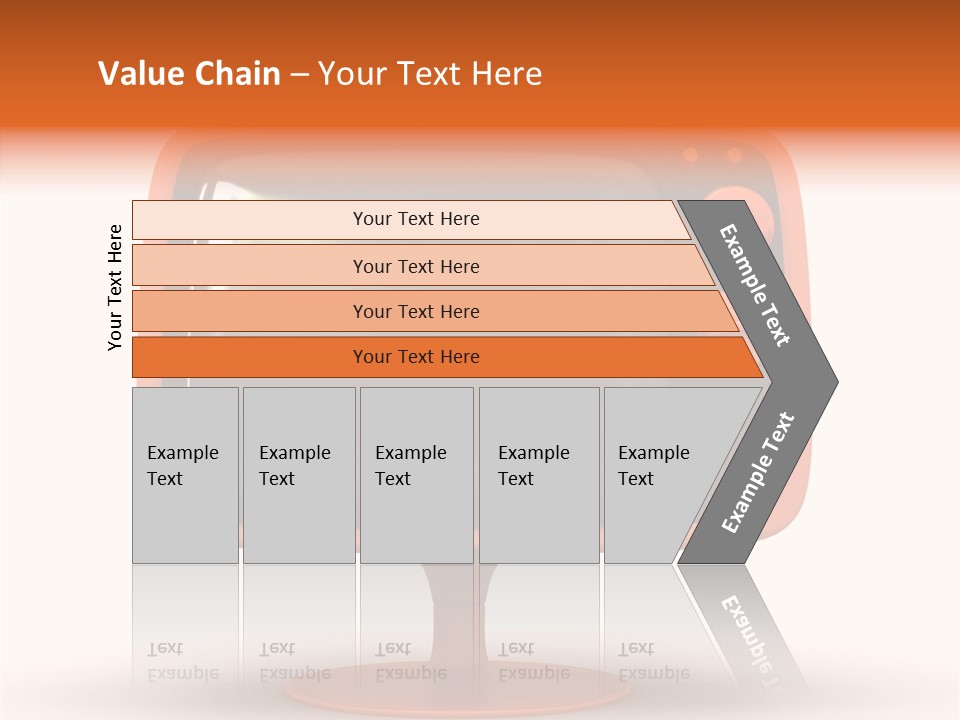 Value Chain – Your Text Here

Your Text Here

Your Text Here

Your Text Here

Your Text Here

Your Text Here

Example Text

Example Text

Example Text

Example Text

Example Text

Example Text

Example Text